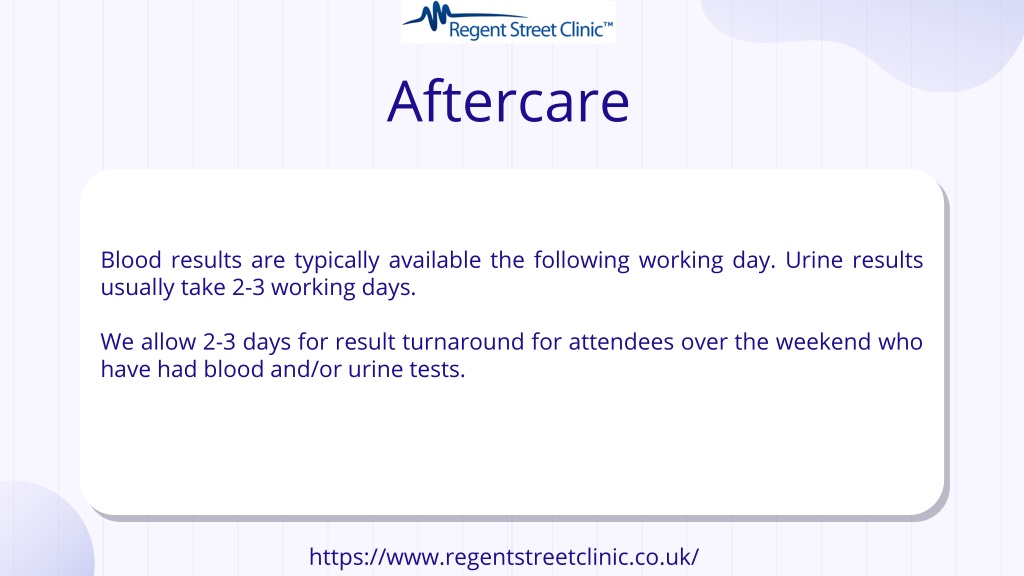 Regent Street Clinic™

Aftercare

Blood results are typically available the following working day. Urine results usually take 2-3 working days.

We allow 2-3 days for result turnaround for attendees over the weekend who have had blood and/or urine tests.

https://www.regentstreetclinic.co.uk/